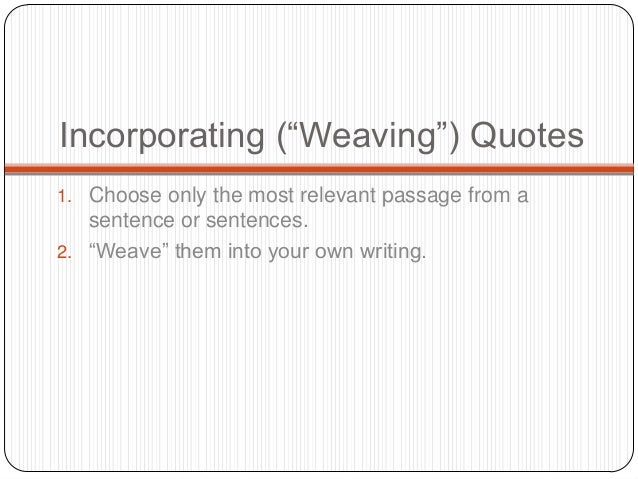 Incorporating (“Weaving”) Quotes

1. Choose only the most relevant passage from a sentence or sentences.
2. “Weave” them into your own writing.